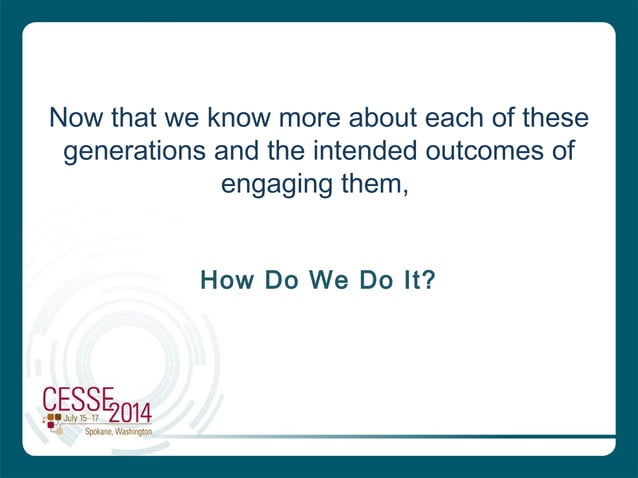 Now that we know more about each of these generations and the intended outcomes of engaging them,

How Do We Do It?

CESSE 2014
July 15–17
Spokane, Washington